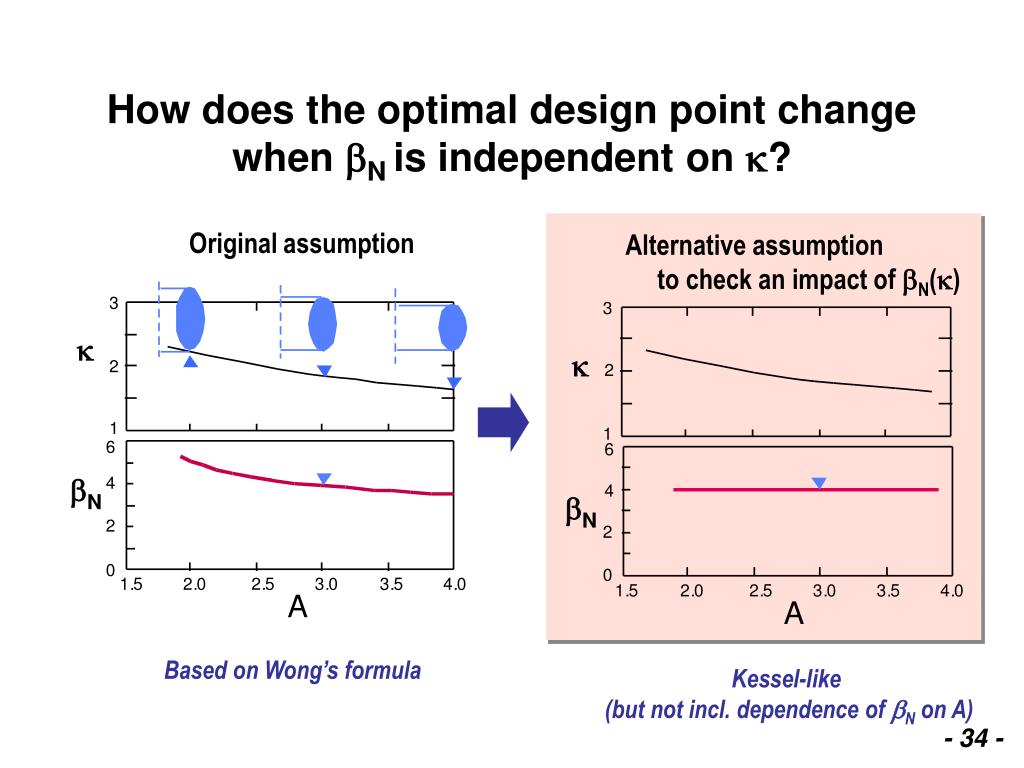 How does the optimal design point change when $\beta_N$ is independent on $\kappa$?

Original assumption

3
$\kappa$ 2
1
6
$\beta_N$ 4
2
0
1.5 2.0 2.5 3.0 3.5 4.0
A

Based on Wong's formula

Alternative assumption to check an impact of $\beta_N(\kappa)$

3
$\kappa$ 2
1
6
4
$\beta_N$ 2
0
1.5 2.0 2.5 3.0 3.5 4.0
A

Kessel-like (but not incl. dependence of $\beta_N$ on A)

- 34 -